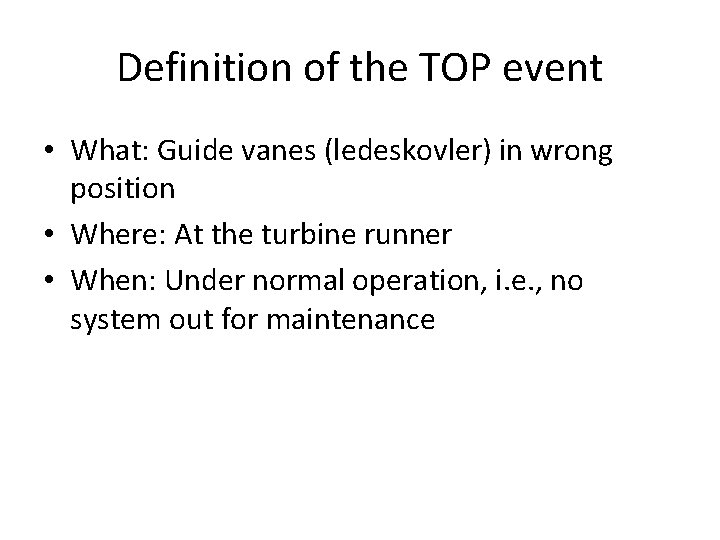 Definition of the TOP event

• What: Guide vanes (ledeskovler) in wrong position
• Where: At the turbine runner
• When: Under normal operation, i.e., no system out for maintenance